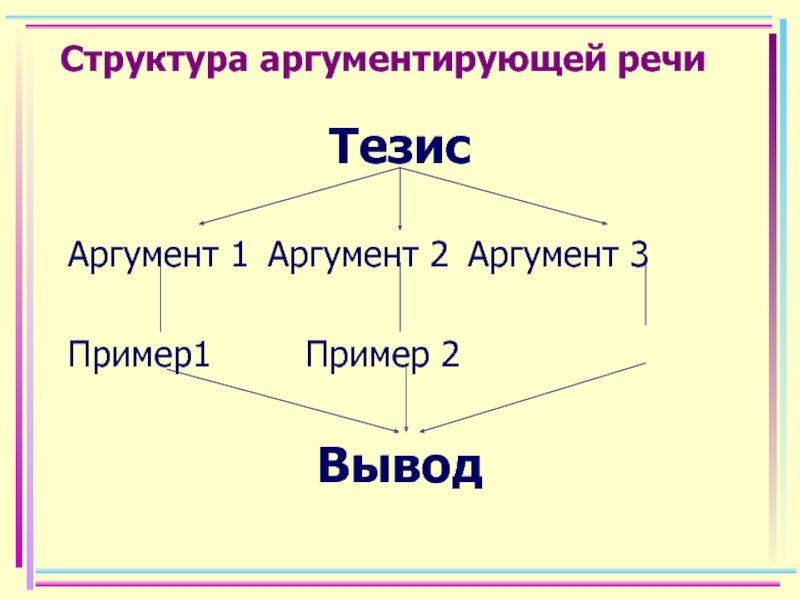 Структура аргументирующей речи

Тезис

Аргумент 1 Аргумент 2 Аргумент 3

Пример1 Пример 2

Вывод